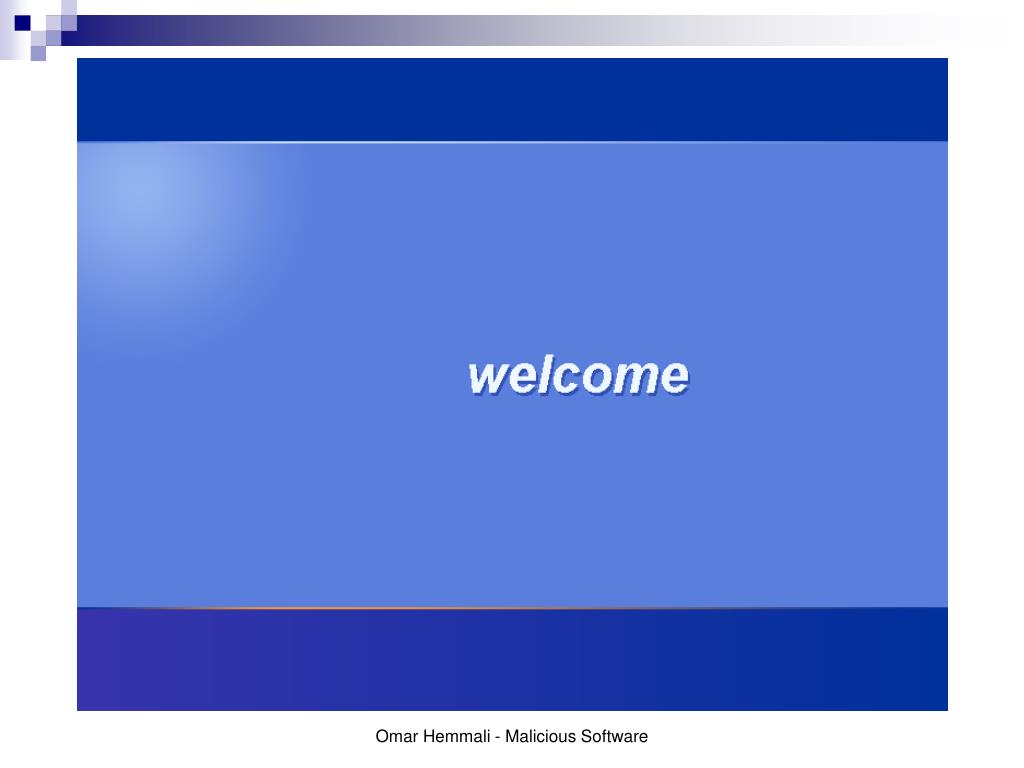 welcome

Omar Hemmali - Malicious Software